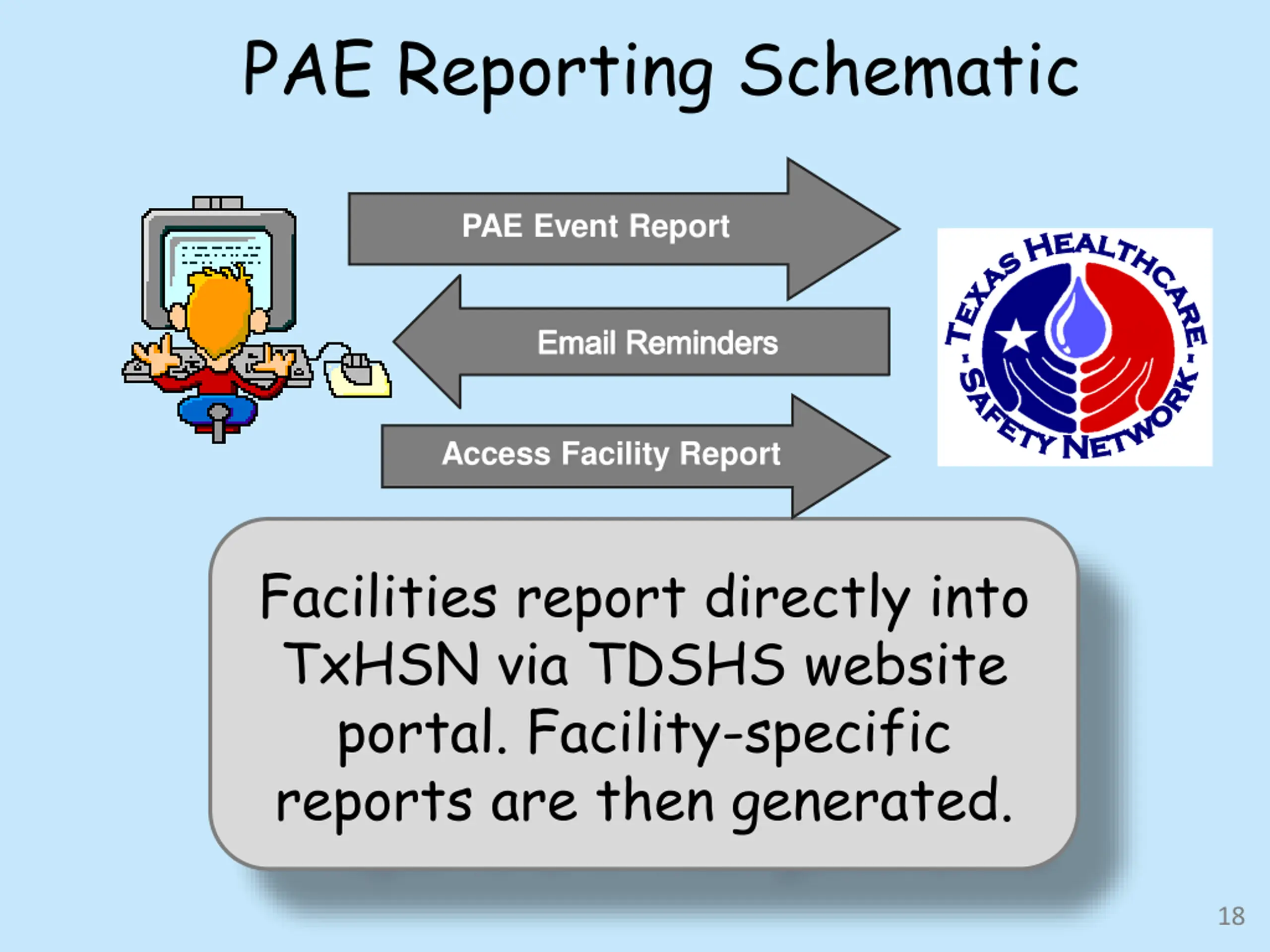 PAE Reporting Schematic

PAE Event Report

Email Reminders

Access Facility Report

TEXAS HEALTHCARE · SAFETY NETWORK ·

Facilities report directly into TxHSN via TDSHS website portal. Facility-specific reports are then generated.

18